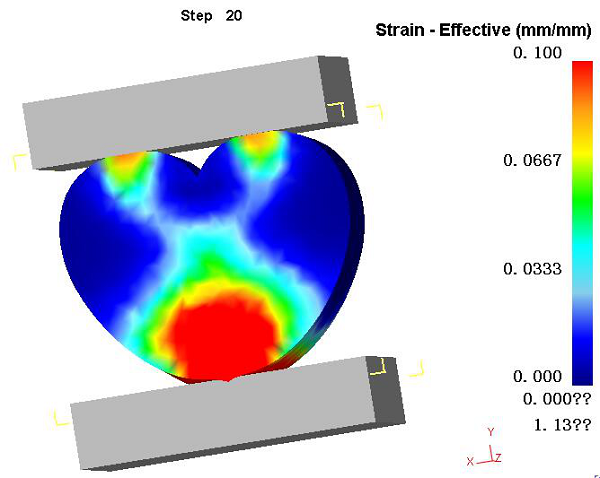 Step 20

Strain - Effective (mm/mm)

0. 100

0. 0667

0. 0333

0. 000

0. 000??

1. 13??

Y
X Z